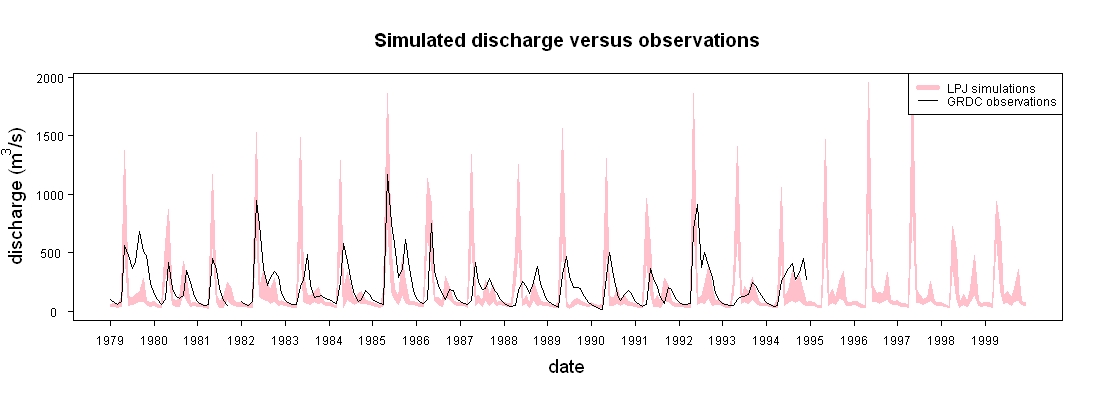 Simulated discharge versus observations

LPJ simulations
GRDC observations

discharge ($m^3/s$)

2000
1500
1000
500
0

1979 1980 1981 1982 1983 1984 1985 1986 1987 1988 1989 1990 1991 1992 1993 1994 1995 1996 1997 1998 1999

date